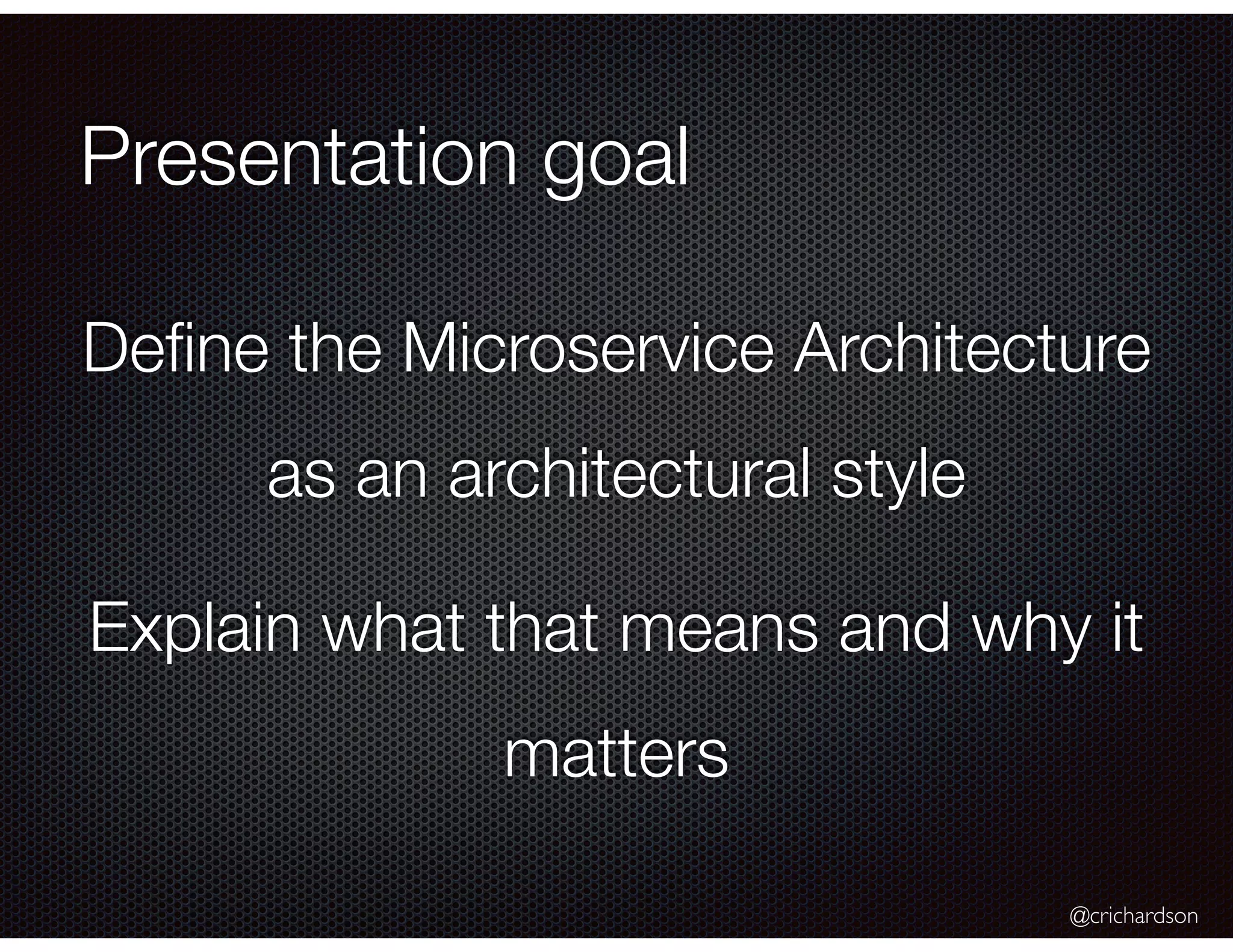 Presentation goal

Define the Microservice Architecture as an architectural style

Explain what that means and why it matters

@crichardson